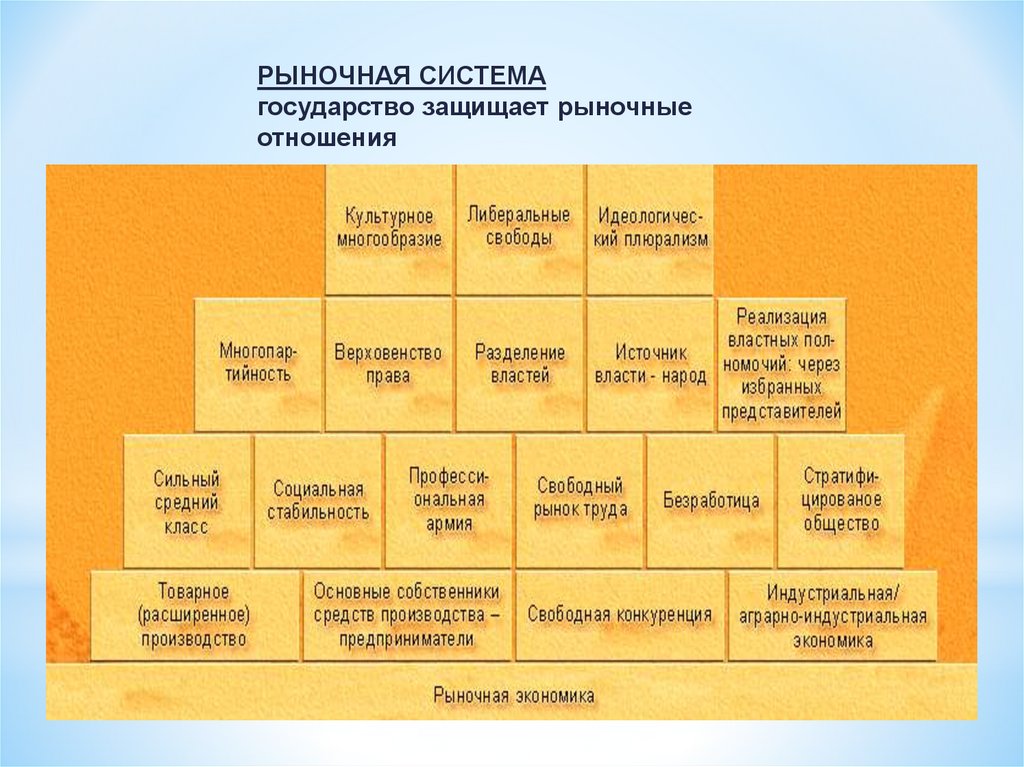 РЫНОЧНАЯ СИСТЕМА
государство защищает рыночные отношения

Культурное многообразие

Либеральные свободы

Идеологический плюрализм

Многопартийность

Верховенство права

Разделение властей

Источник власти - народ

Реализация властных полномочий: через избранных представителей

Сильный средний класс

Социальная стабильность

Профессиональная армия

Свободный рынок труда

Безработица

Стратифицированое общество

Товарное (расширенное) производство

Основные собственники средств производства – предприниматели

Свободная конкуренция

Индустриальная/ аграрно-индустриальная экономика

Рыночная экономика